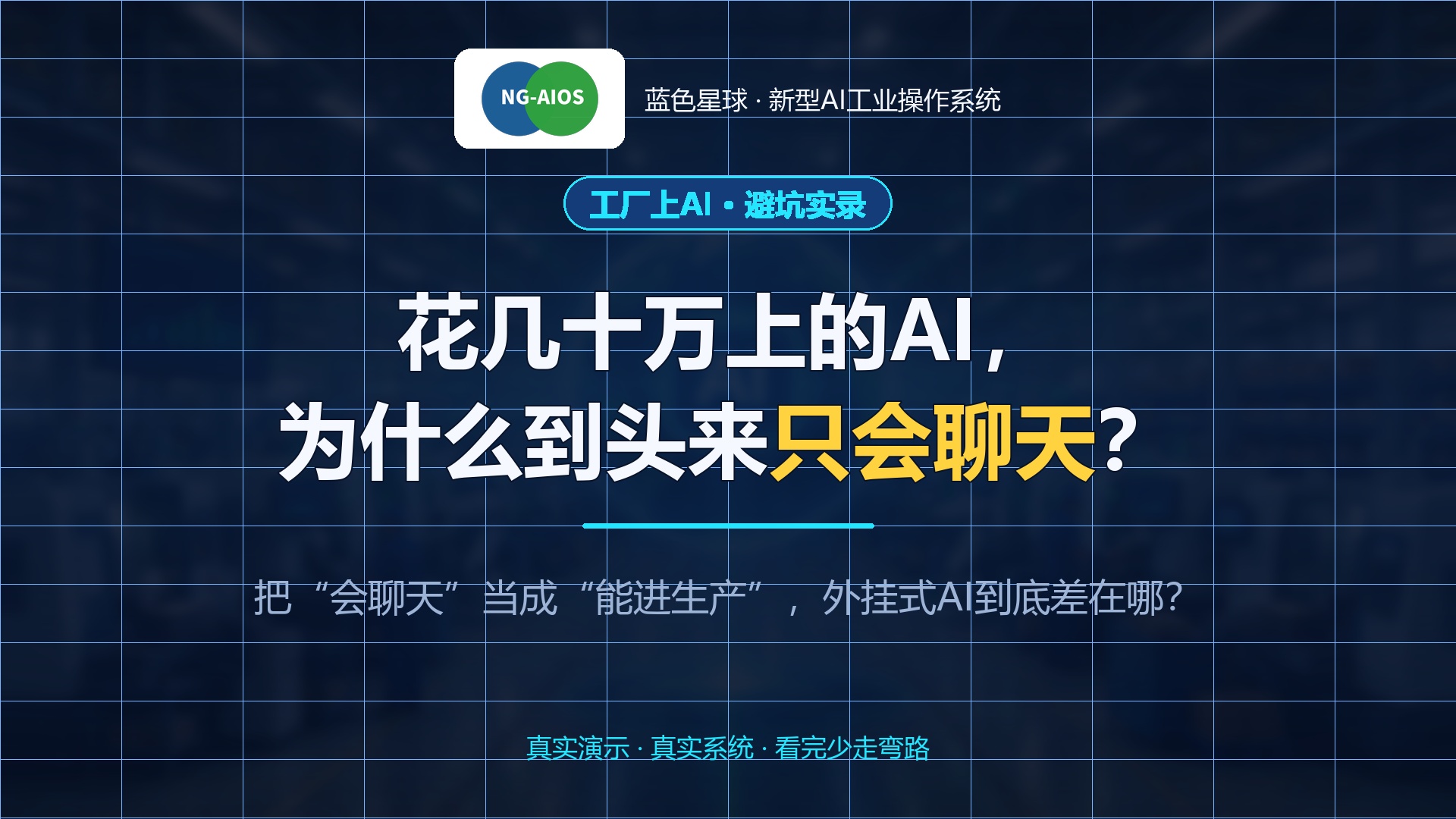 NG-AIOS

蓝色星球 · 新型AI工业操作系统

工厂上AI • 避坑实录

花几十万上的AI，
为什么到头来只会聊天？

把“会聊天”当成“能进生产”，外挂式AI到底差在哪？

真实演示 · 真实系统 · 看完少走弯路